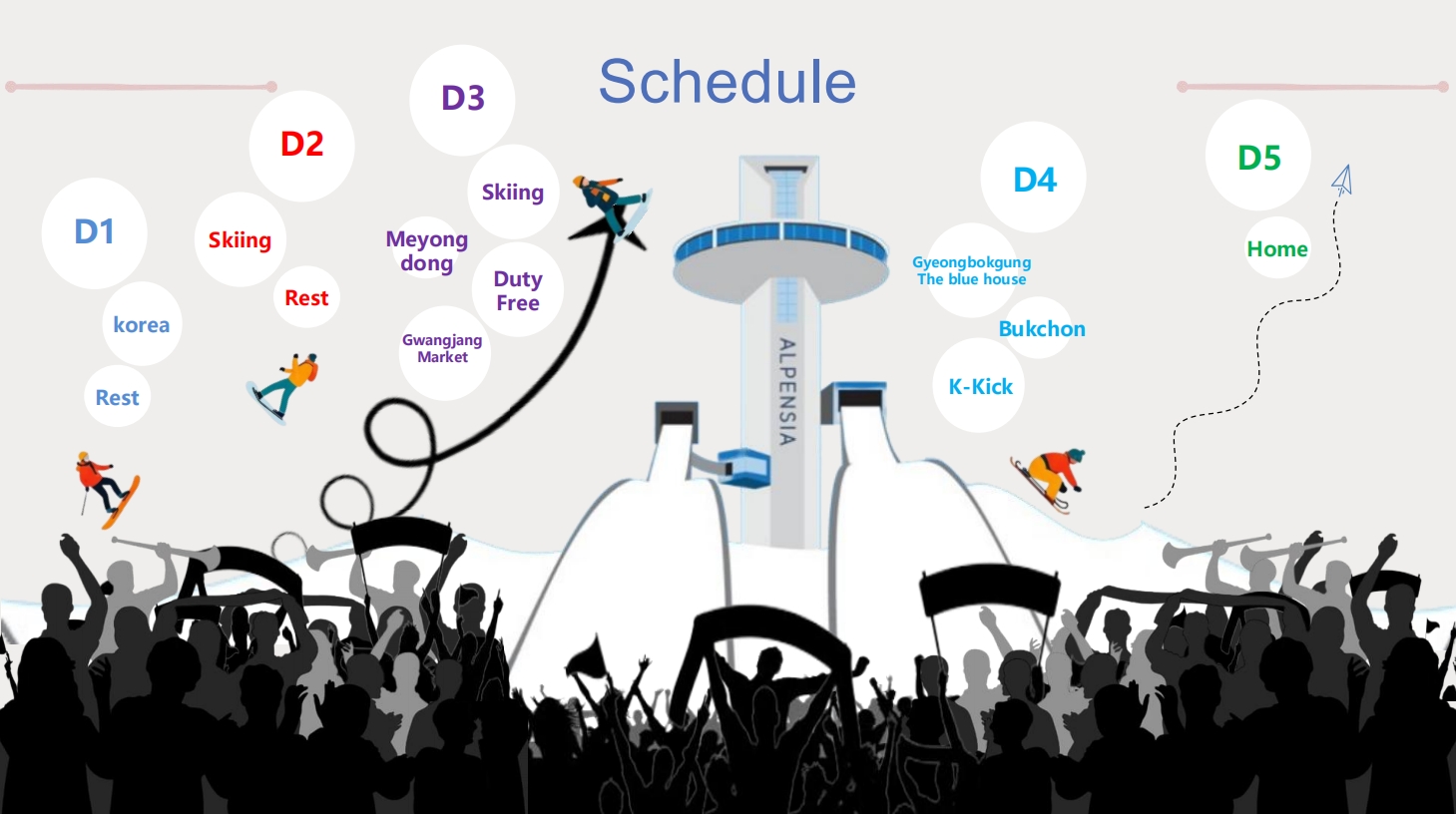 Schedule

D1
korea
Rest

D2
Skiing
Rest

D3
Skiing
Meyong dong
Duty Free
Gwangjang Market

ALPENSIA

D4
Gyeongbokgung The blue house
Bukchon
K-Kick

D5
Home